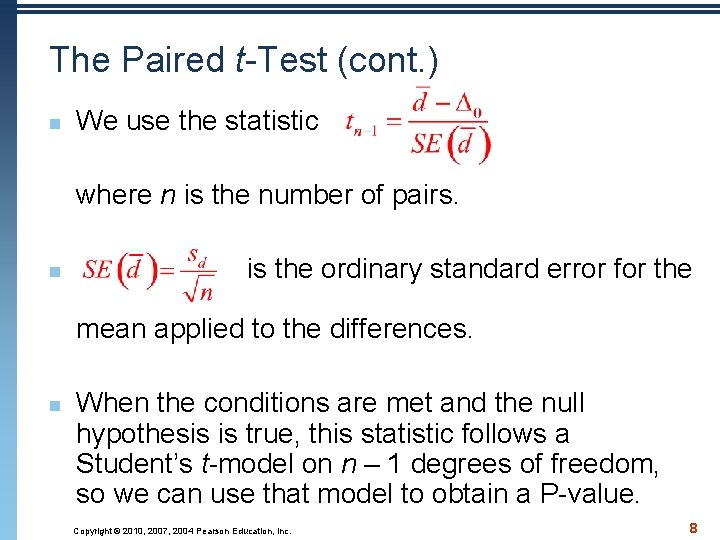 The Paired t-Test (cont.)

We use the statistic $t_{n-1} = \frac{\bar{d} - \Delta_0}{SE(\bar{d})}$

where n is the number of pairs.

$SE(\bar{d}) = \frac{s_d}{\sqrt{n}}$ is the ordinary standard error for the mean applied to the differences.

When the conditions are met and the null hypothesis is true, this statistic follows a Student's t-model on n – 1 degrees of freedom, so we can use that model to obtain a P-value.

Copyright © 2010, 2007, 2004 Pearson Education, Inc.

8